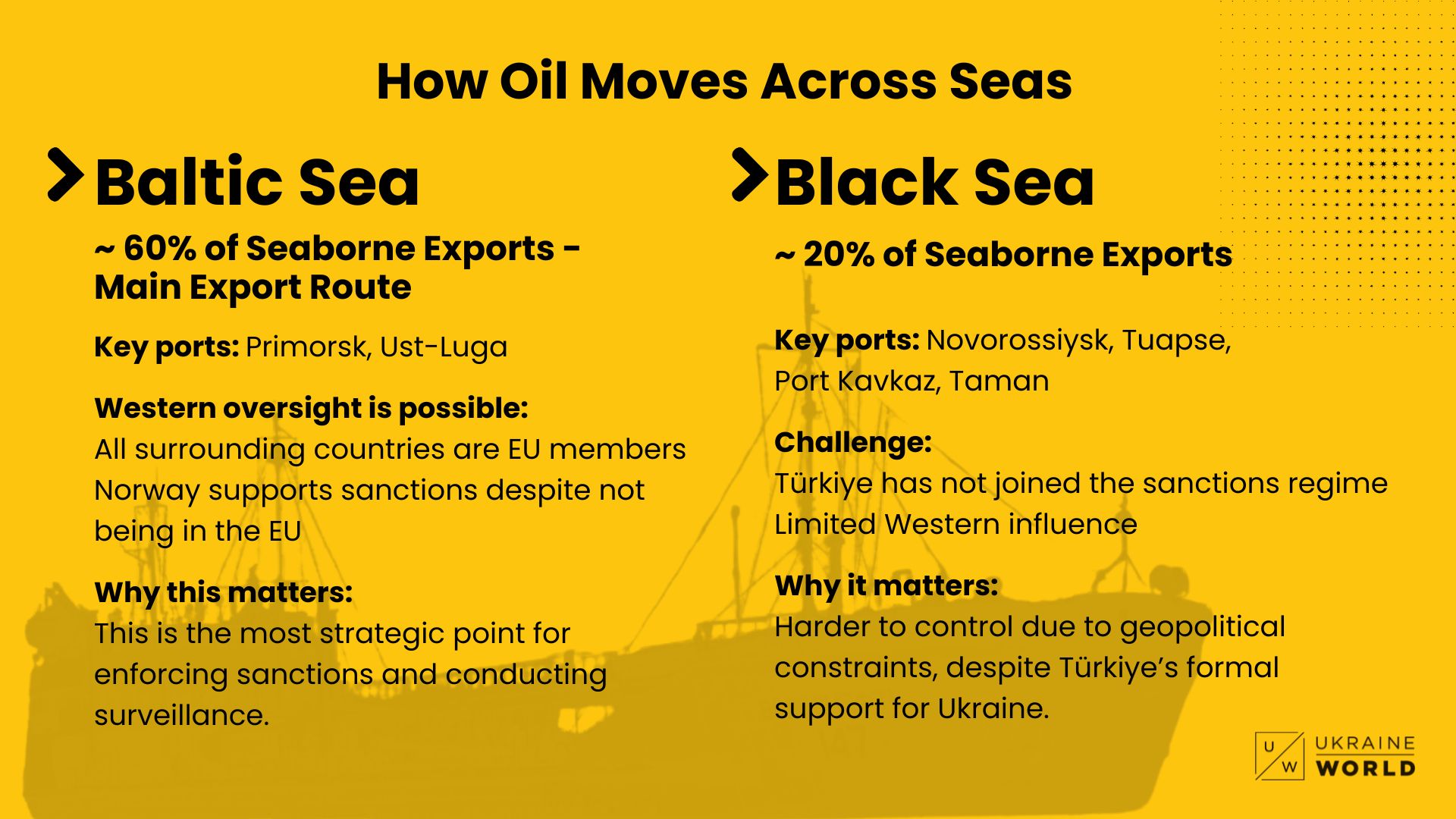 How Oil Moves Across Seas

Baltic Sea

~ 60% of Seaborne Exports - Main Export Route

Key ports: Primorsk, Ust-Luga

Western oversight is possible:
All surrounding countries are EU members
Norway supports sanctions despite not being in the EU

Why this matters:
This is the most strategic point for enforcing sanctions and conducting surveillance.

Black Sea

~ 20% of Seaborne Exports

Key ports: Novorossiysk, Tuapse, Port Kavkaz, Taman

Challenge:
Türkiye has not joined the sanctions regime
Limited Western influence

Why it matters:
Harder to control due to geopolitical constraints, despite Türkiye's formal support for Ukraine.

U W UKRAINE WORLD